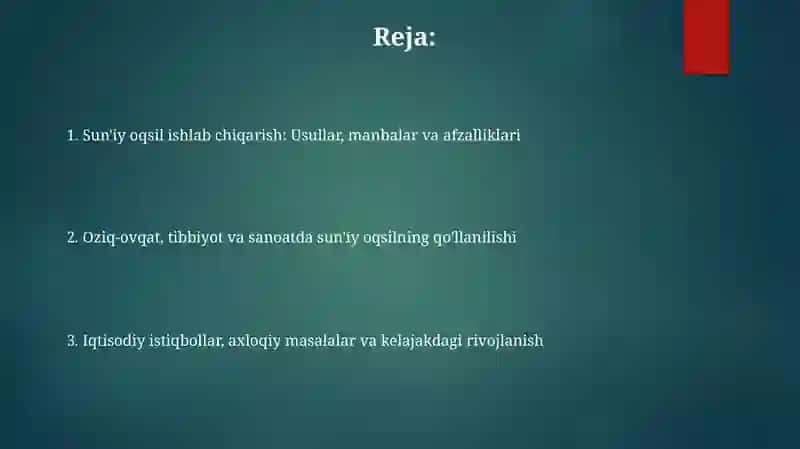 Reja:

1. Sun'iy oqsil ishlab chiqarish: Usullar, manbalar va afzalliklari

2. Oziq-ovqat, tibbiyot va sanoatda sun'iy oqsilning qo'llanilishi

3. Iqtisodiy istiqbollar, axloqiy masalalar va kelajakdagi rivojlanish